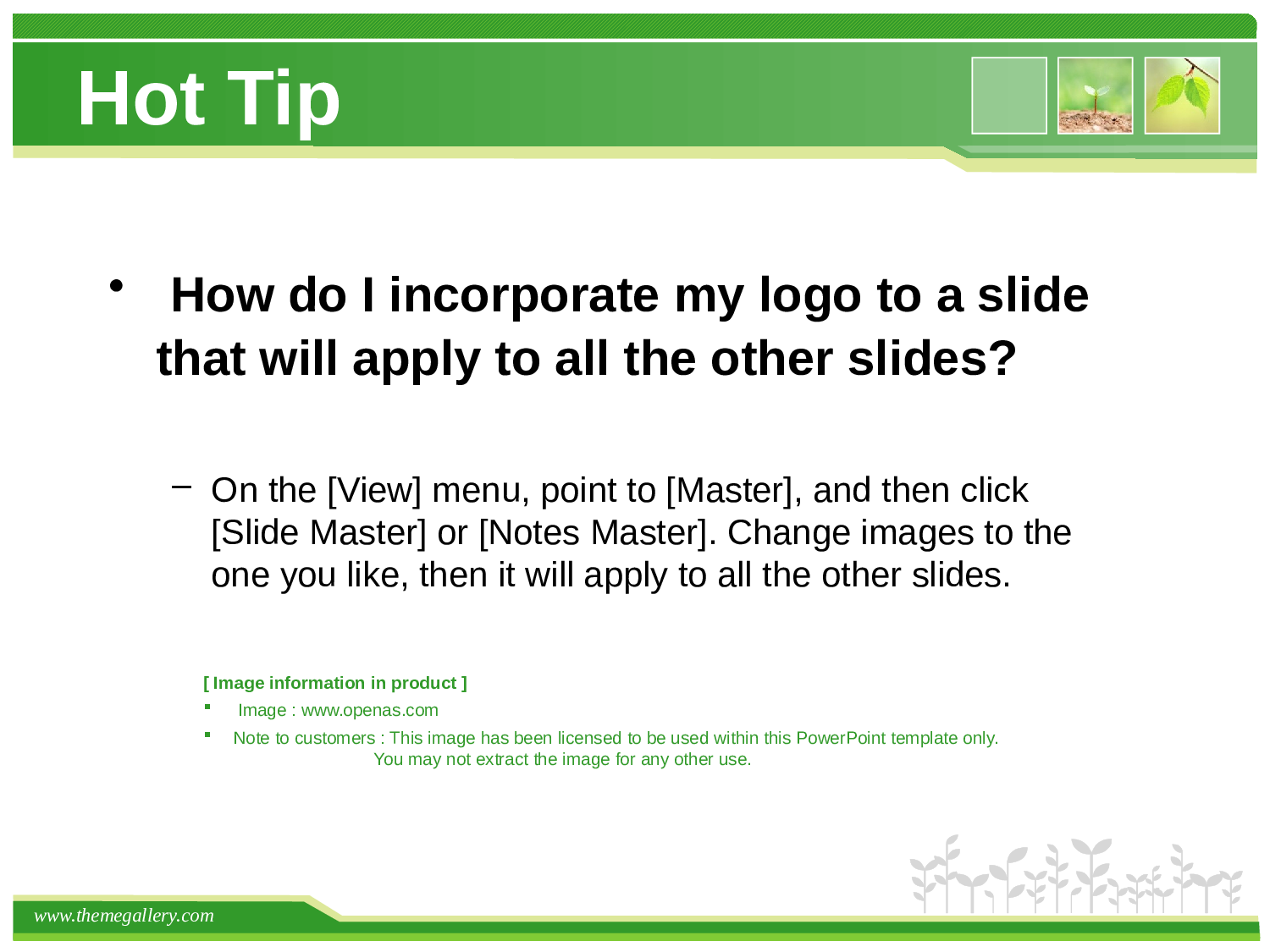 Hot Tip

• How do I incorporate my logo to a slide that will apply to all the other slides?

– On the [View] menu, point to [Master], and then click [Slide Master] or [Notes Master]. Change images to the one you like, then it will apply to all the other slides.

[ Image information in product ]

▪ Image : www.openas.com

▪ Note to customers : This image has been licensed to be used within this PowerPoint template only. You may not extract the image for any other use.

www.themegallery.com